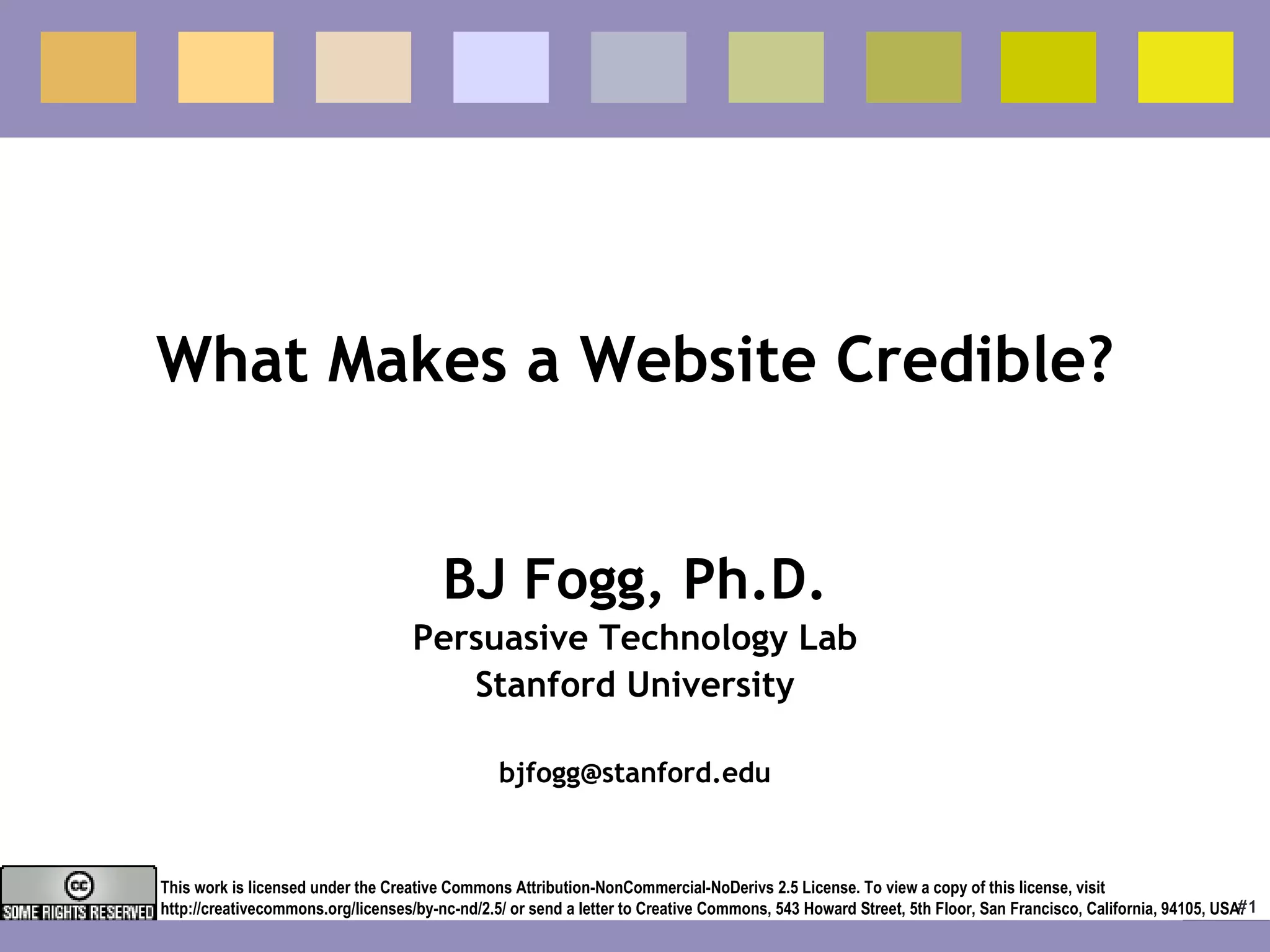 What Makes a Website Credible?

BJ Fogg, Ph.D.
Persuasive Technology Lab
Stanford University

bjfogg@stanford.edu

cc
SOME RIGHTS RESERVED

This work is licensed under the Creative Commons Attribution-NonCommercial-NoDerivs 2.5 License. To view a copy of this license, visit http://creativecommons.org/licenses/by-nc-nd/2.5/ or send a letter to Creative Commons, 543 Howard Street, 5th Floor, San Francisco, California, 94105, USA.

# 1